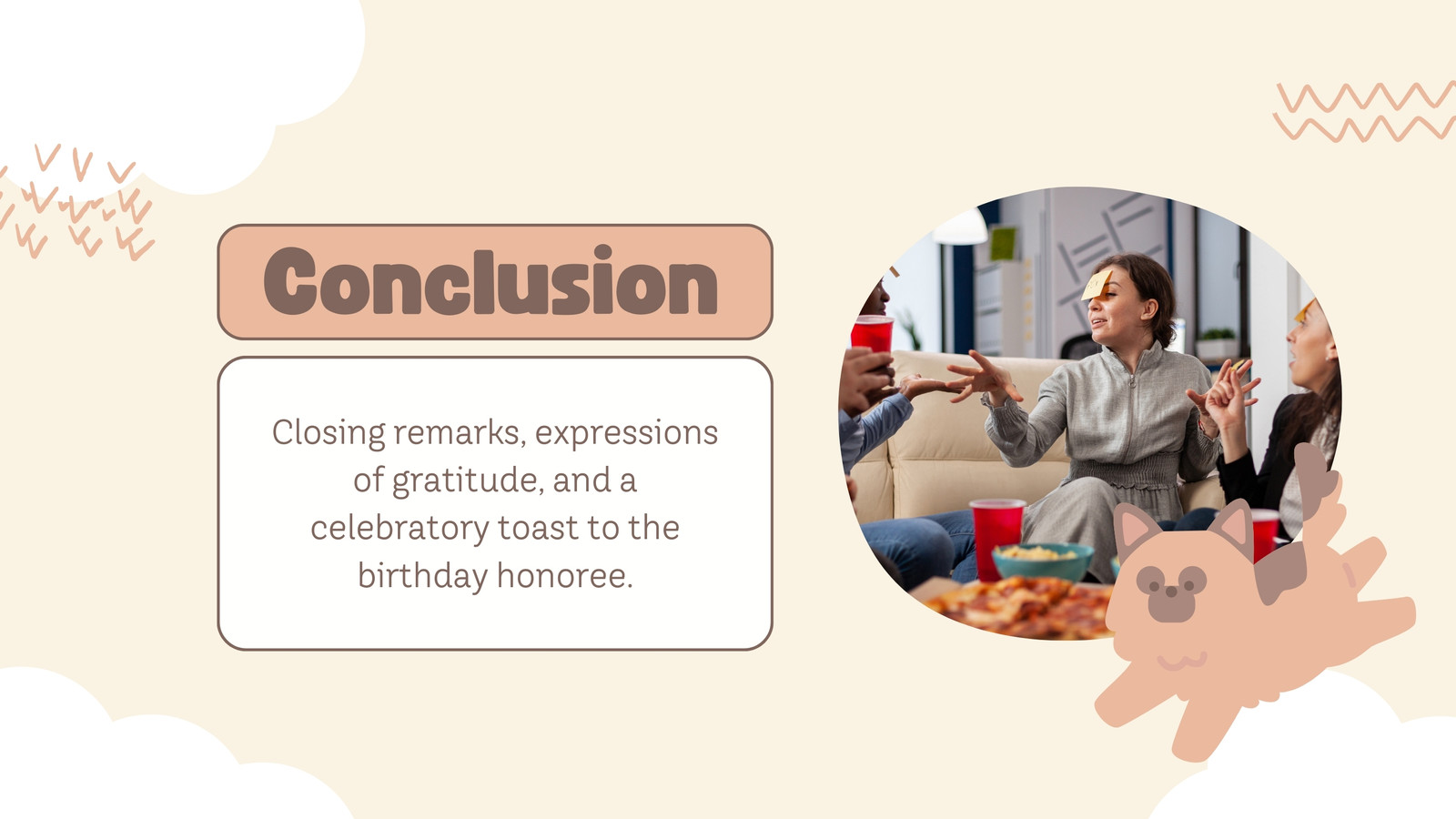 Conclusion

Closing remarks, expressions of gratitude, and a celebratory toast to the birthday honoree.